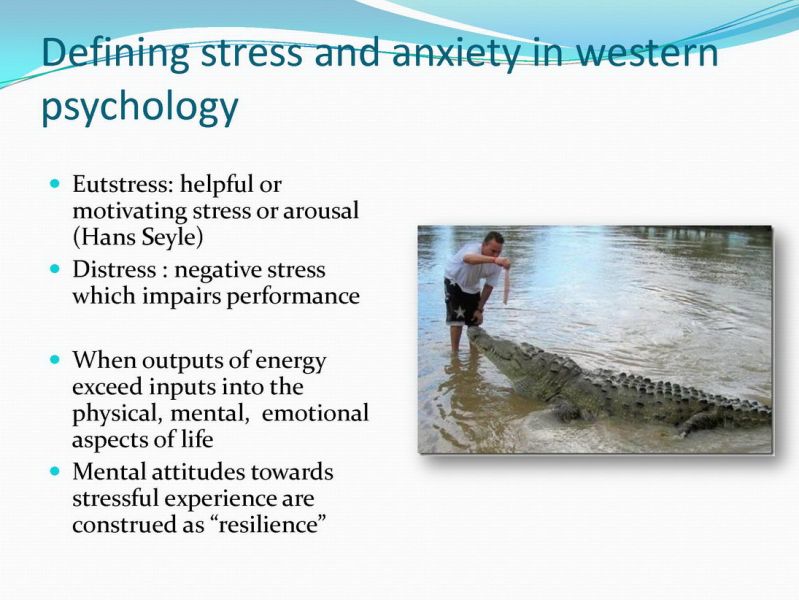 Defining stress and anxiety in western psychology

• Eutstress: helpful or motivating stress or arousal (Hans Seyle)
• Distress : negative stress which impairs performance

• When outputs of energy exceed inputs into the physical, mental, emotional aspects of life
• Mental attitudes towards stressful experience are construed as "resilience"